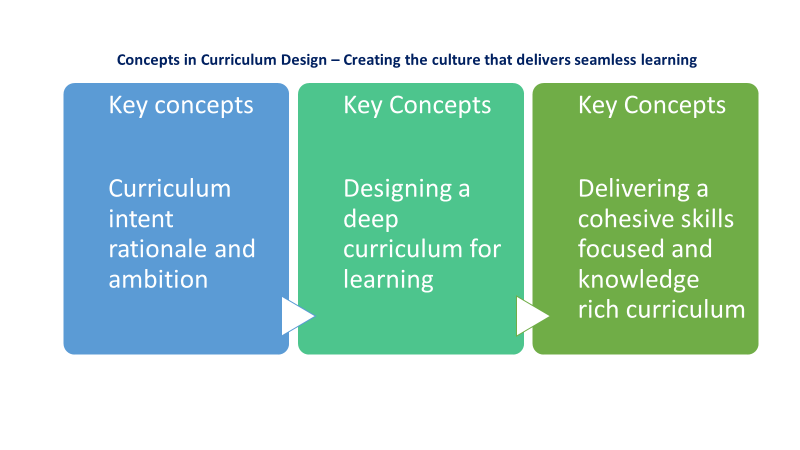 Concepts in Curriculum Design – Creating the culture that delivers seamless learning

Key concepts

Curriculum intent rationale and ambition

Key Concepts

Designing a deep curriculum for learning

Key Concepts

Delivering a cohesive skills focused and knowledge rich curriculum